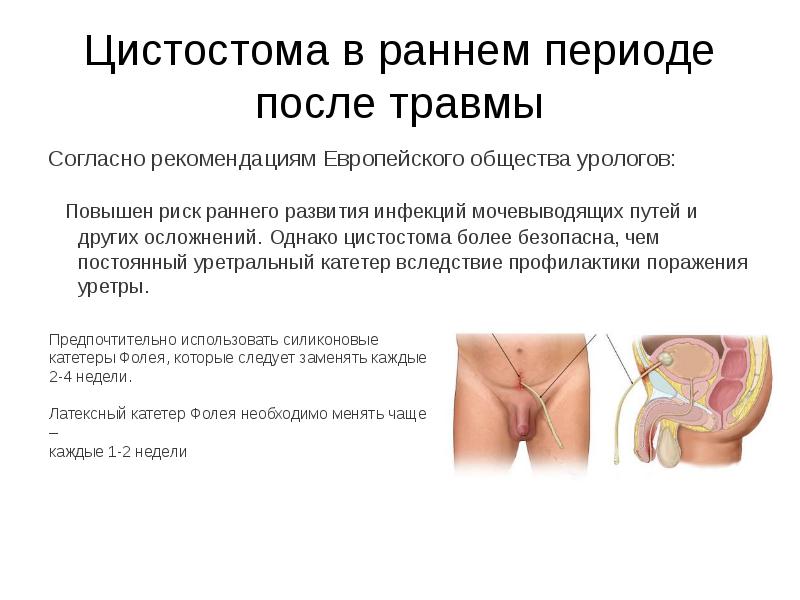 Цистостома в раннем периоде после травмы

Согласно рекомендациям Европейского общества урологов:

Повышен риск раннего развития инфекций мочевыводящих путей и других осложнений. Однако цистостома более безопасна, чем постоянный уретральный катетер вследствие профилактики поражения уретры.

Предпочтительно использовать силиконовые катетеры Фолея, которые следует заменять каждые 2-4 недели.

Латексный катетер Фолея необходимо менять чаще –
каждые 1-2 недели